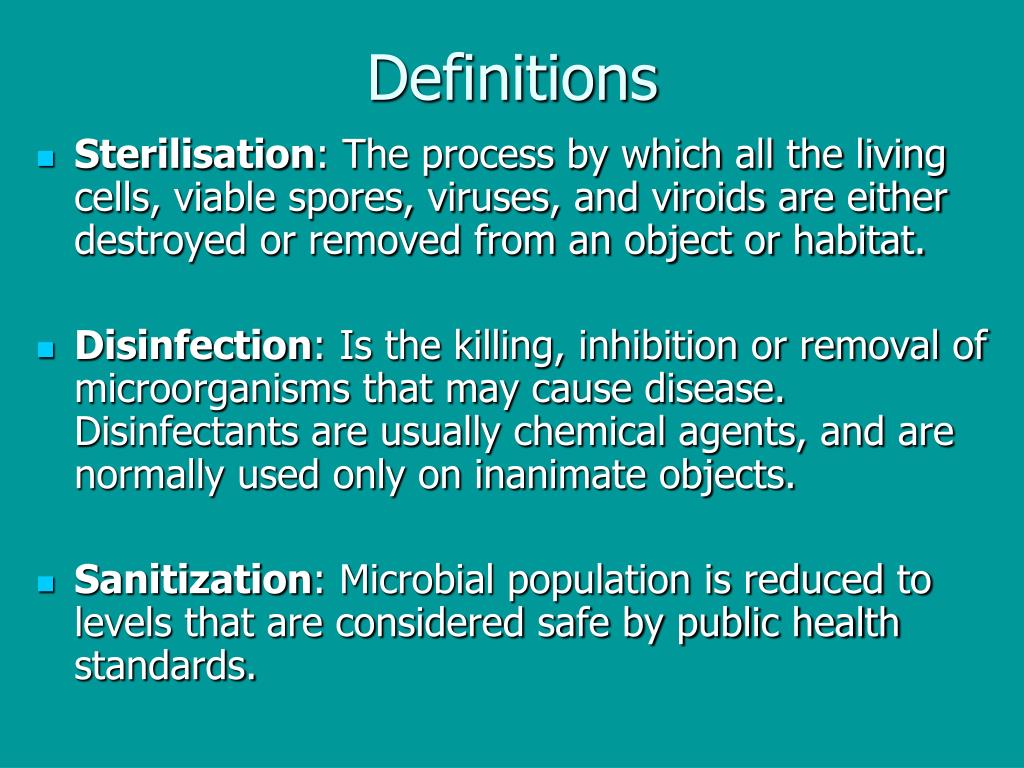 Definitions

Sterilisation: The process by which all the living cells, viable spores, viruses, and viroids are either destroyed or removed from an object or habitat.

Disinfection: Is the killing, inhibition or removal of microorganisms that may cause disease. Disinfectants are usually chemical agents, and are normally used only on inanimate objects.

Sanitization: Microbial population is reduced to levels that are considered safe by public health standards.